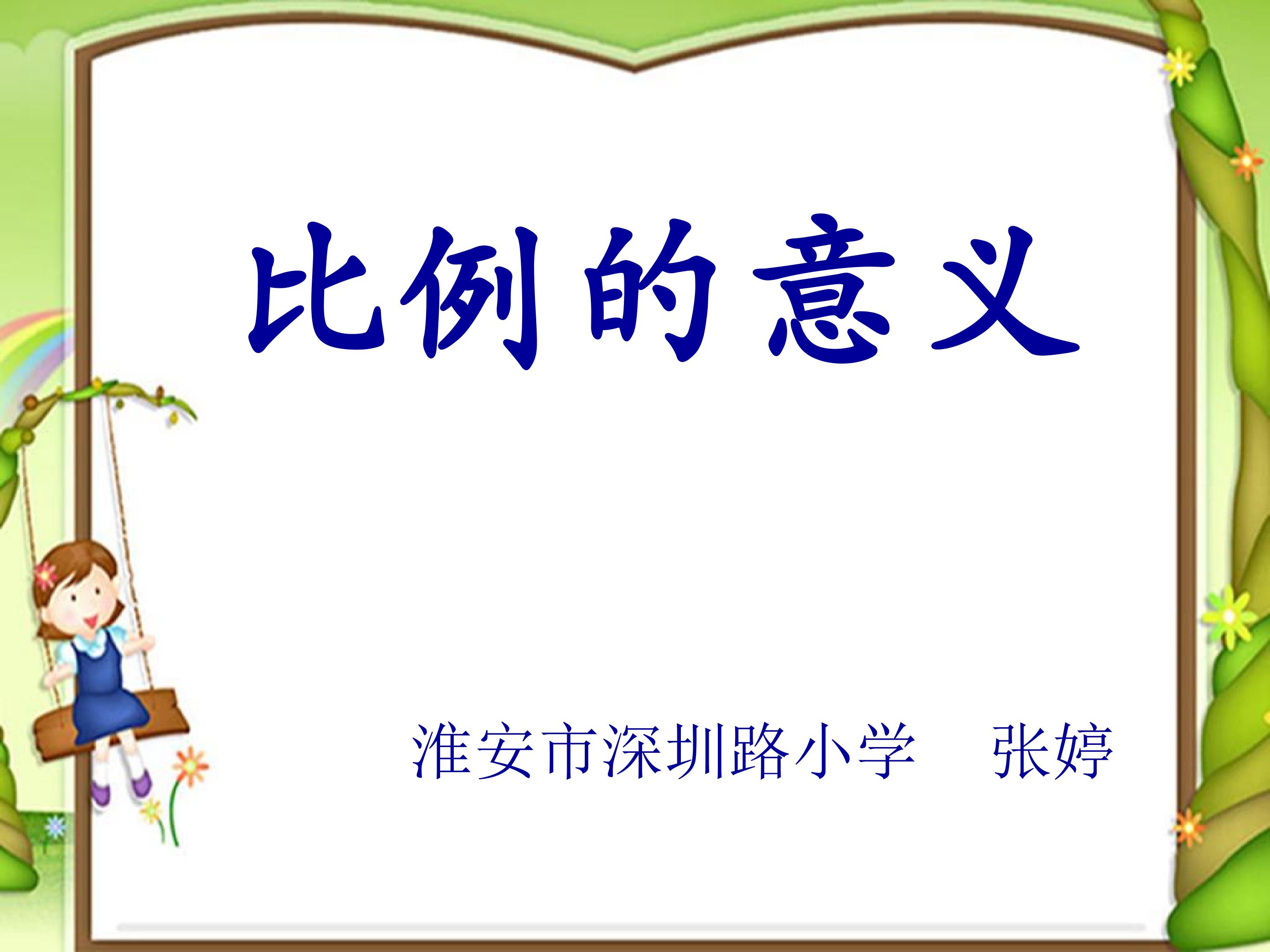 比例的意义

淮安市深圳路小学　张婷